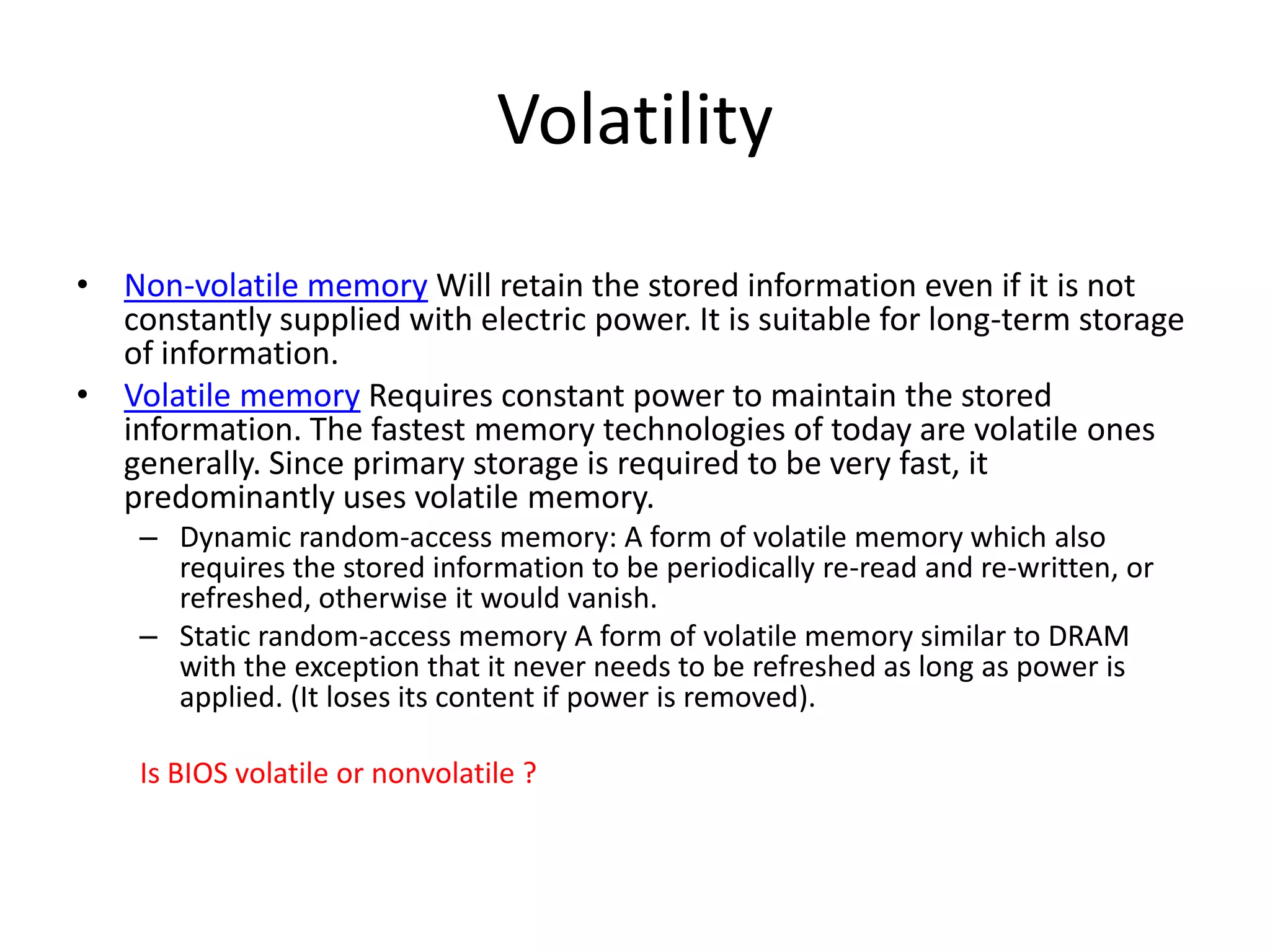 Volatility

• Non-volatile memory Will retain the stored information even if it is not constantly supplied with electric power. It is suitable for long-term storage of information.

• Volatile memory Requires constant power to maintain the stored information. The fastest memory technologies of today are volatile ones generally. Since primary storage is required to be very fast, it predominantly uses volatile memory.

– Dynamic random-access memory: A form of volatile memory which also requires the stored information to be periodically re-read and re-written, or refreshed, otherwise it would vanish.

– Static random-access memory A form of volatile memory similar to DRAM with the exception that it never needs to be refreshed as long as power is applied. (It loses its content if power is removed).

Is BIOS volatile or nonvolatile ?